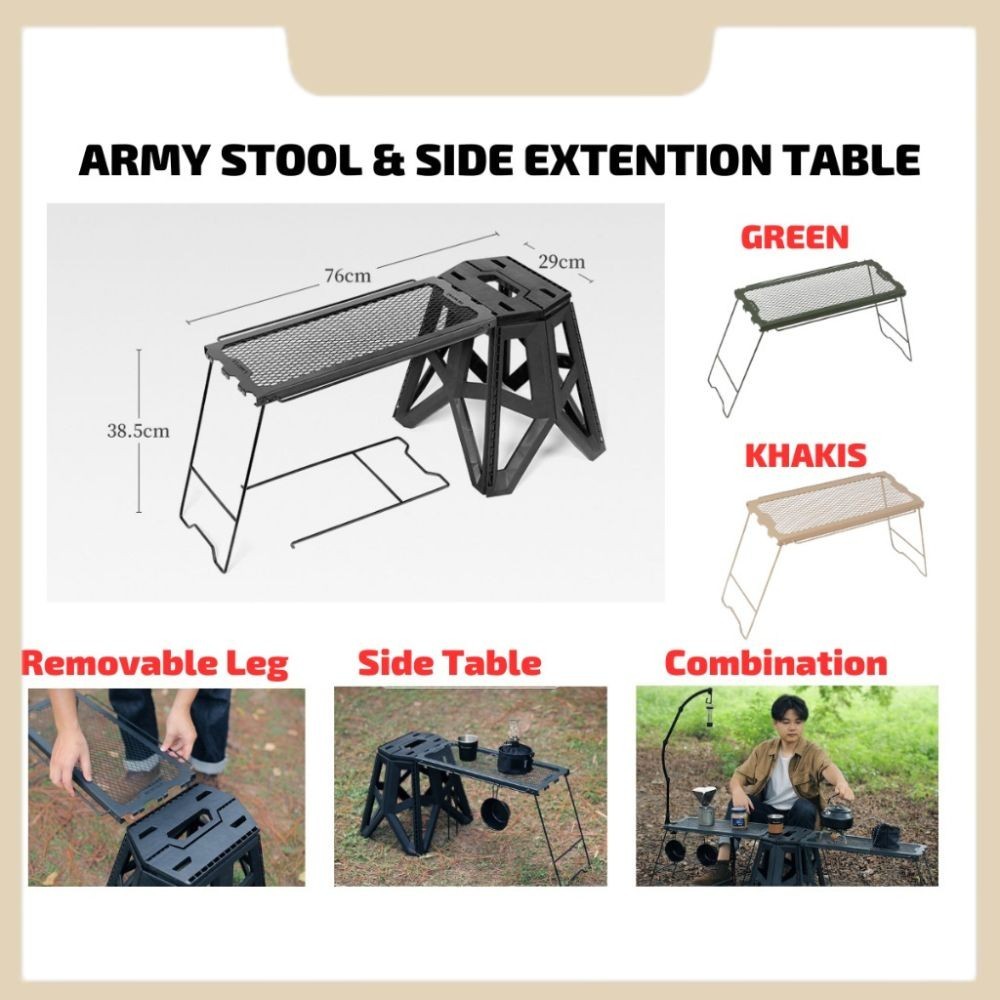 ARMY STOOL & SIDE EXTENTION TABLE

76cm

29cm

38.5cm

GREEN

KHAKIS

Removable Leg

Side Table

Combination